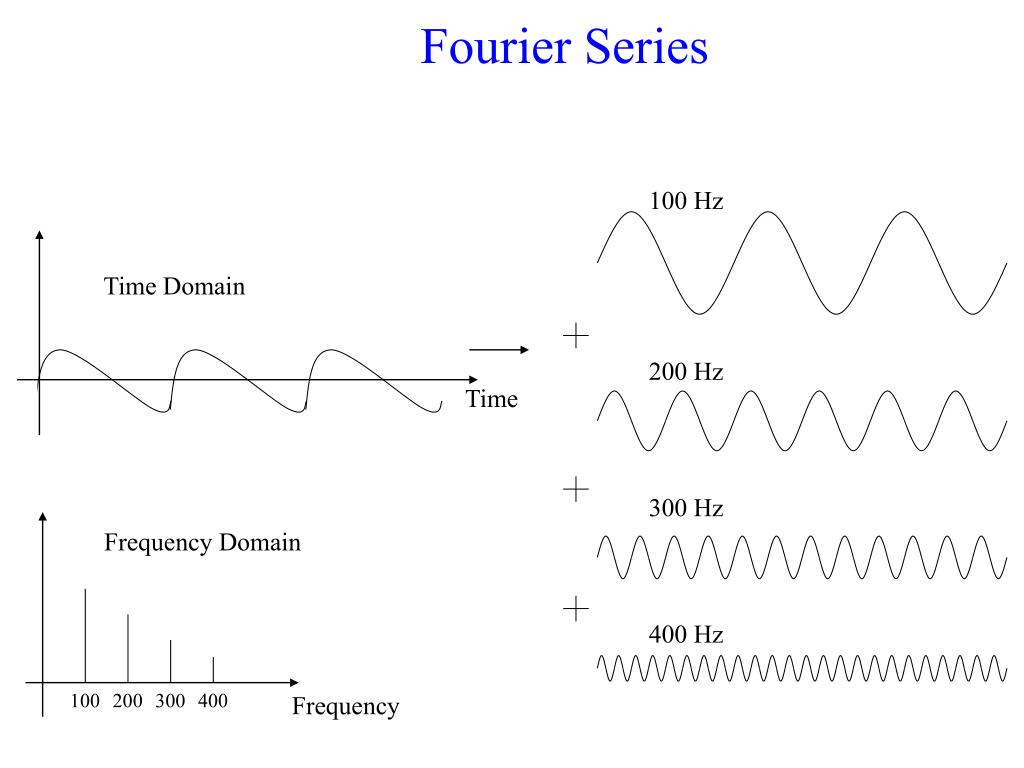 Fourier Series

Time Domain

Time

Frequency Domain

100 200 300 400

Frequency

100 Hz

+

200 Hz

+

300 Hz

+

400 Hz